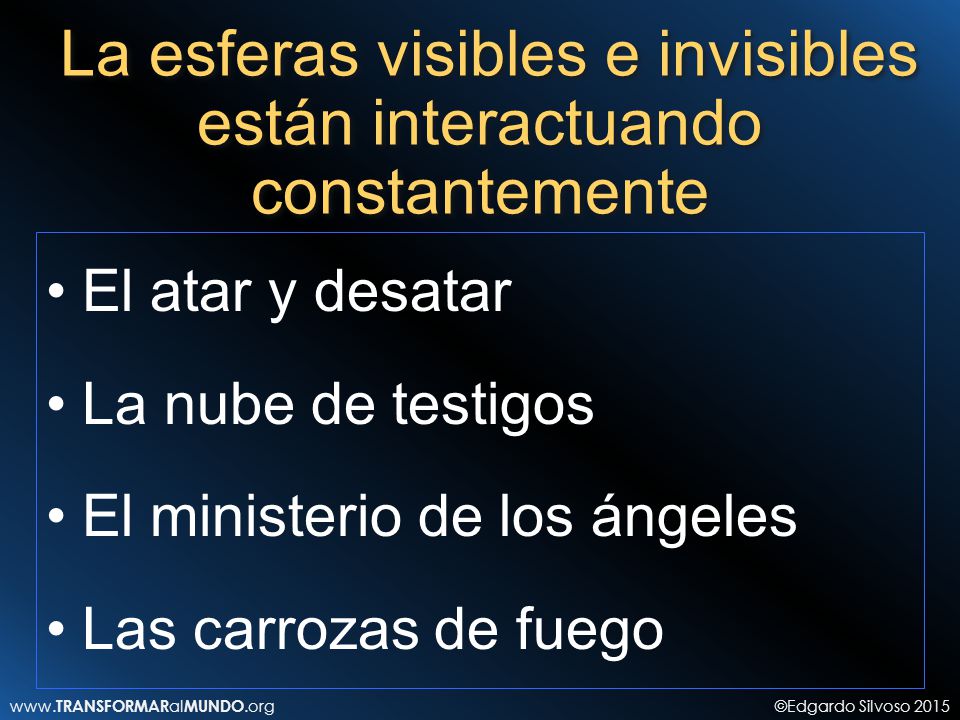 La esferas visibles e invisibles están interactuando constantemente

• El atar y desatar

• La nube de testigos

• El ministerio de los ángeles

• Las carrozas de fuego

www.TRANSFORMARalMUNDO.org

©Edgardo Silvoso 2015